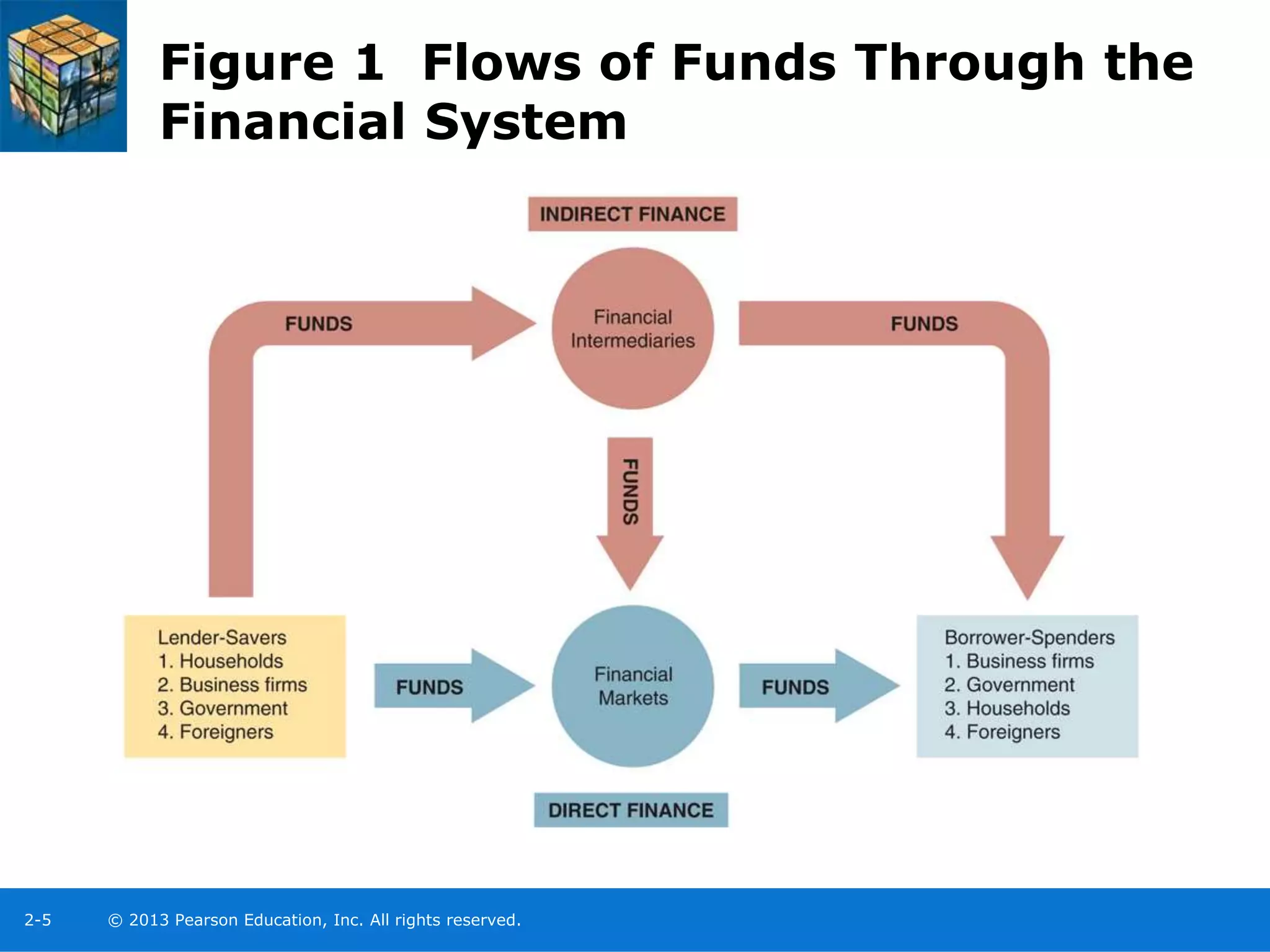 Figure 1 Flows of Funds Through the Financial System

INDIRECT FINANCE

FUNDS

Financial Intermediaries

FUNDS

FUNDS

Lender-Savers
1. Households
2. Business firms
3. Government
4. Foreigners

FUNDS

Financial Markets

FUNDS

Borrower-Spenders
1. Business firms
2. Government
3. Households
4. Foreigners

DIRECT FINANCE

2-5 © 2013 Pearson Education, Inc. All rights reserved.